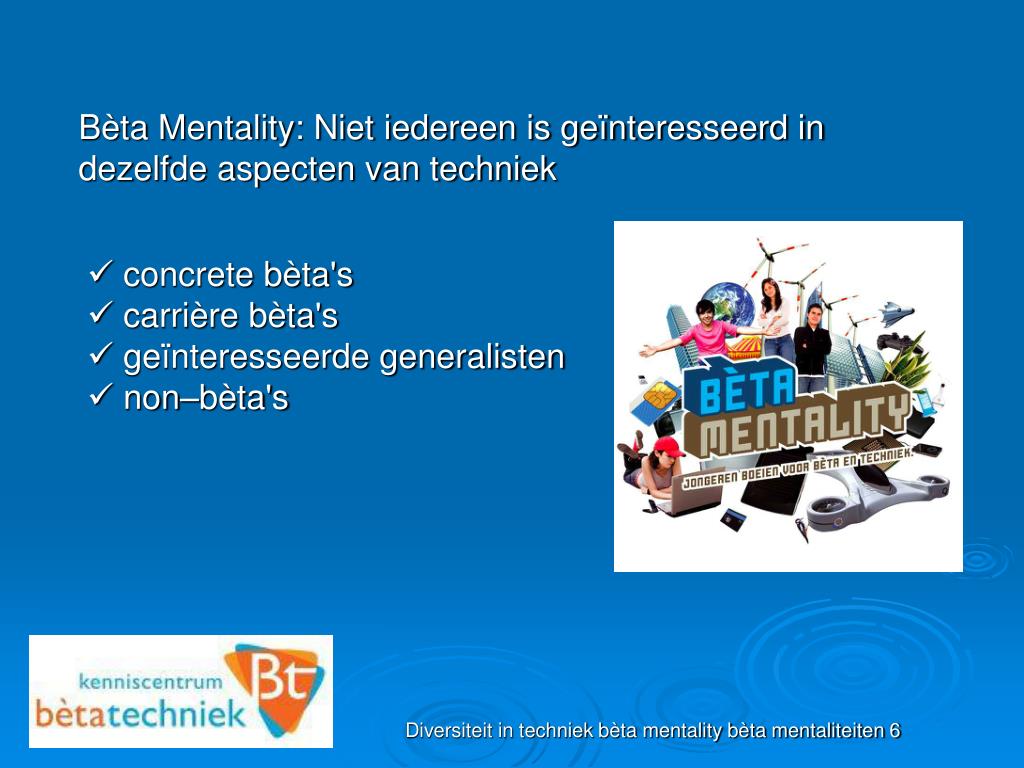 Bèta Mentality: Niet iedereen is geïnteresseerd in dezelfde aspecten van techniek

✓ concrete bèta's
✓ carrière bèta's
✓ geïnteresseerde generalisten
✓ non–bèta's

BÈTA MENTALITY
JONGEREN BOEIEN VOOR BÈTA EN TECHNIEK.

kenniscentrum bètatechniek Bt

Diversiteit in techniek bèta mentality bèta mentaliteiten 6